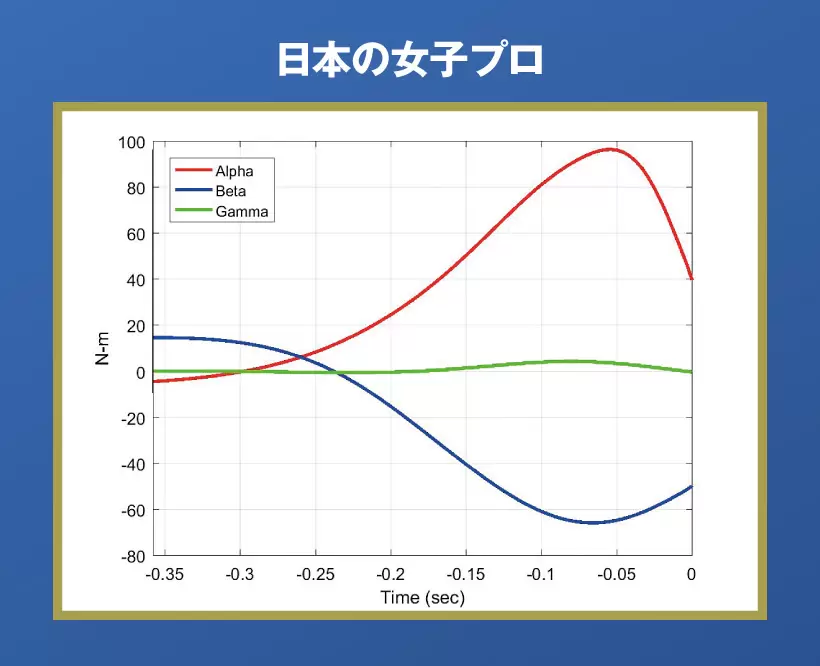 日本の女子プロ

Alpha
Beta
Gamma

100
80
60
40
20
0
-20
-40
-60
-80

N-m

-0.35
-0.3
-0.25
-0.2
-0.15
-0.1
-0.05
0

Time (sec)